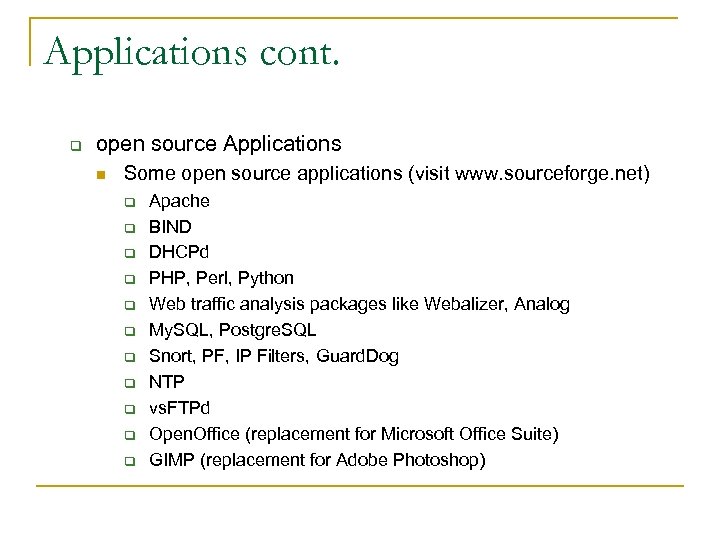 Applications cont.

open source Applications

Some open source applications (visit www.sourceforge.net)

Apache

BIND

DHCPd

PHP, Perl, Python

Web traffic analysis packages like Webalizer, Analog

MySQL, PostgreSQL

Snort, PF, IP Filters, GuardDog

NTP

vsFTPd

OpenOffice (replacement for Microsoft Office Suite)

GIMP (replacement for Adobe Photoshop)